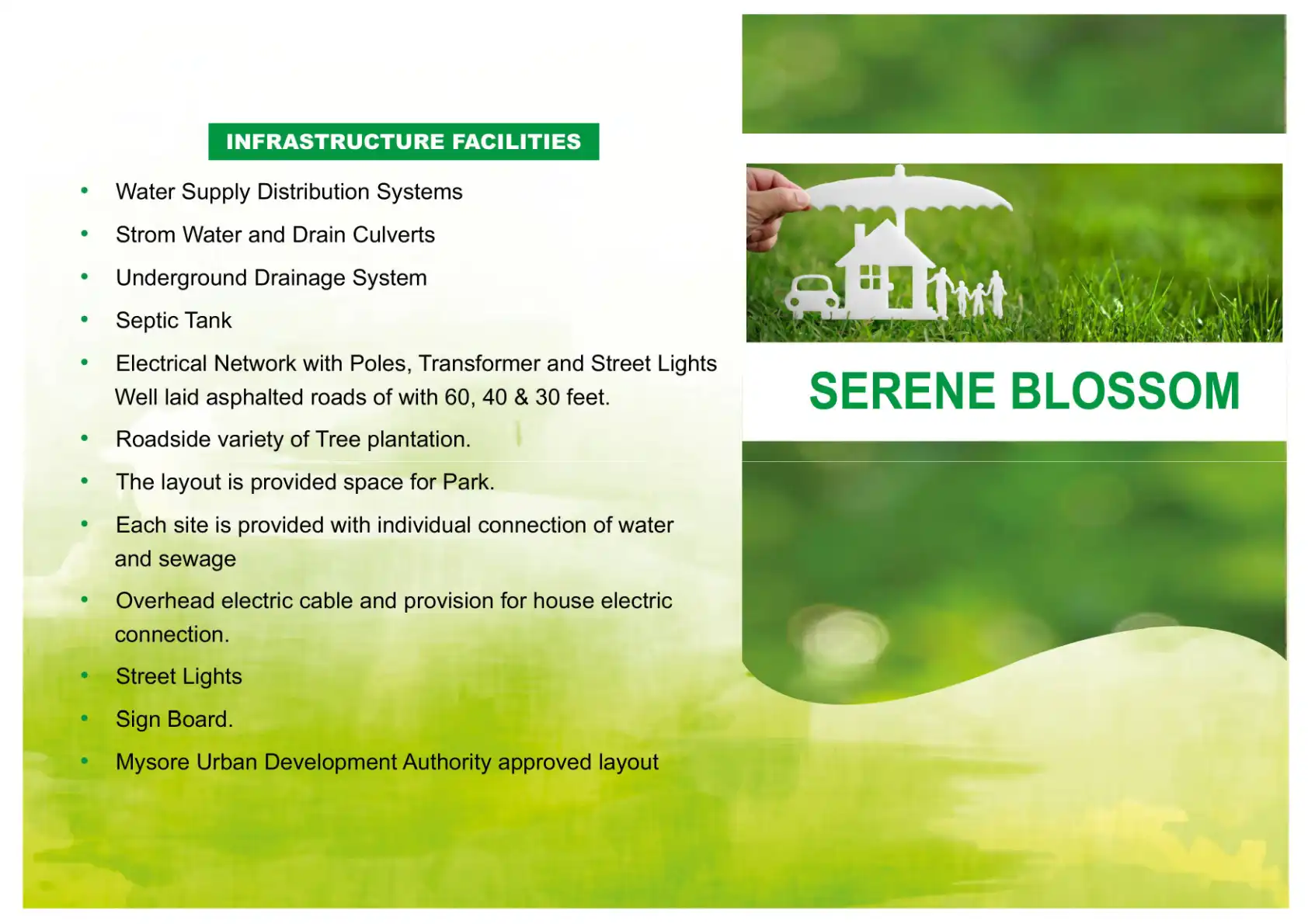 INFRASTRUCTURE FACILITIES

• Water Supply Distribution Systems
• Strom Water and Drain Culverts
• Underground Drainage System
• Septic Tank
• Electrical Network with Poles, Transformer and Street Lights Well laid asphalted roads of with 60, 40 & 30 feet.
• Roadside variety of Tree plantation.
• The layout is provided space for Park.
• Each site is provided with individual connection of water and sewage
• Overhead electric cable and provision for house electric connection.
• Street Lights
• Sign Board.
• Mysore Urban Development Authority approved layout

SERENE BLOSSOM